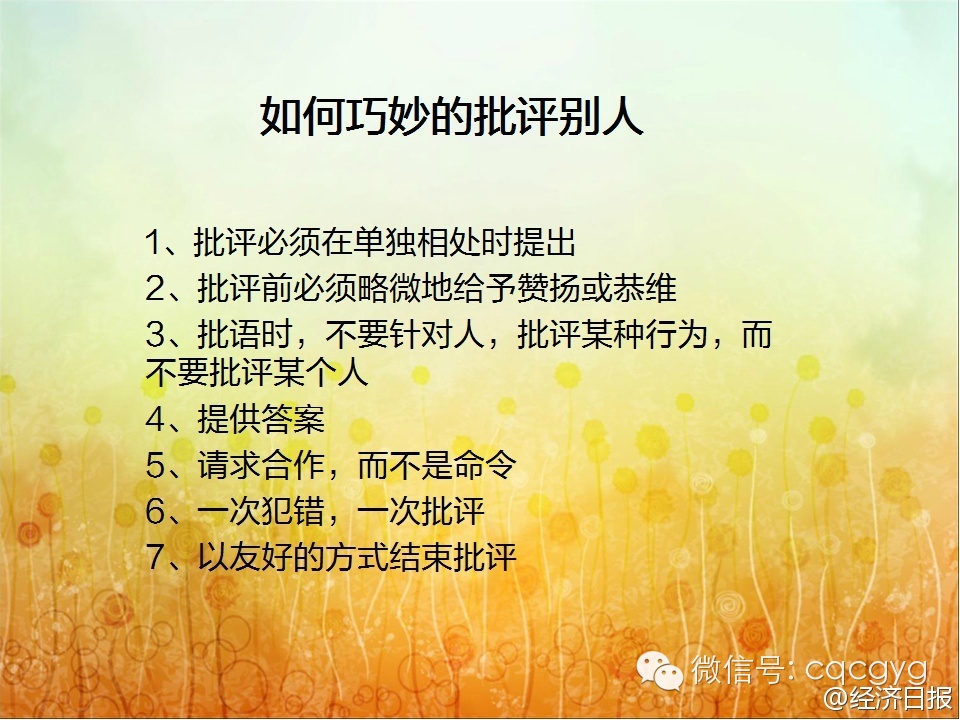 如何巧妙的批评别人

1、批评必须在单独相处时提出
2、批评前必须略微地给予赞扬或恭维
3、批语时，不要针对人，批评某种行为，而不要批评某个人
4、提供答案
5、请求合作，而不是命令
6、一次犯错，一次批评
7、以友好的方式结束批评

微信号: cqcgyg
@经济日报